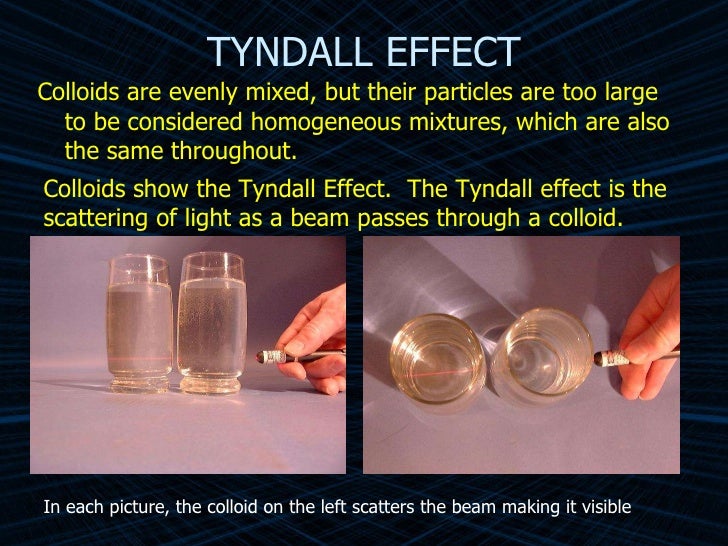 TYNDALL EFFECT

Colloids are evenly mixed, but their particles are too large to be considered homogeneous mixtures, which are also the same throughout.

Colloids show the Tyndall Effect. The Tyndall effect is the scattering of light as a beam passes through a colloid.

In each picture, the colloid on the left scatters the beam making it visible